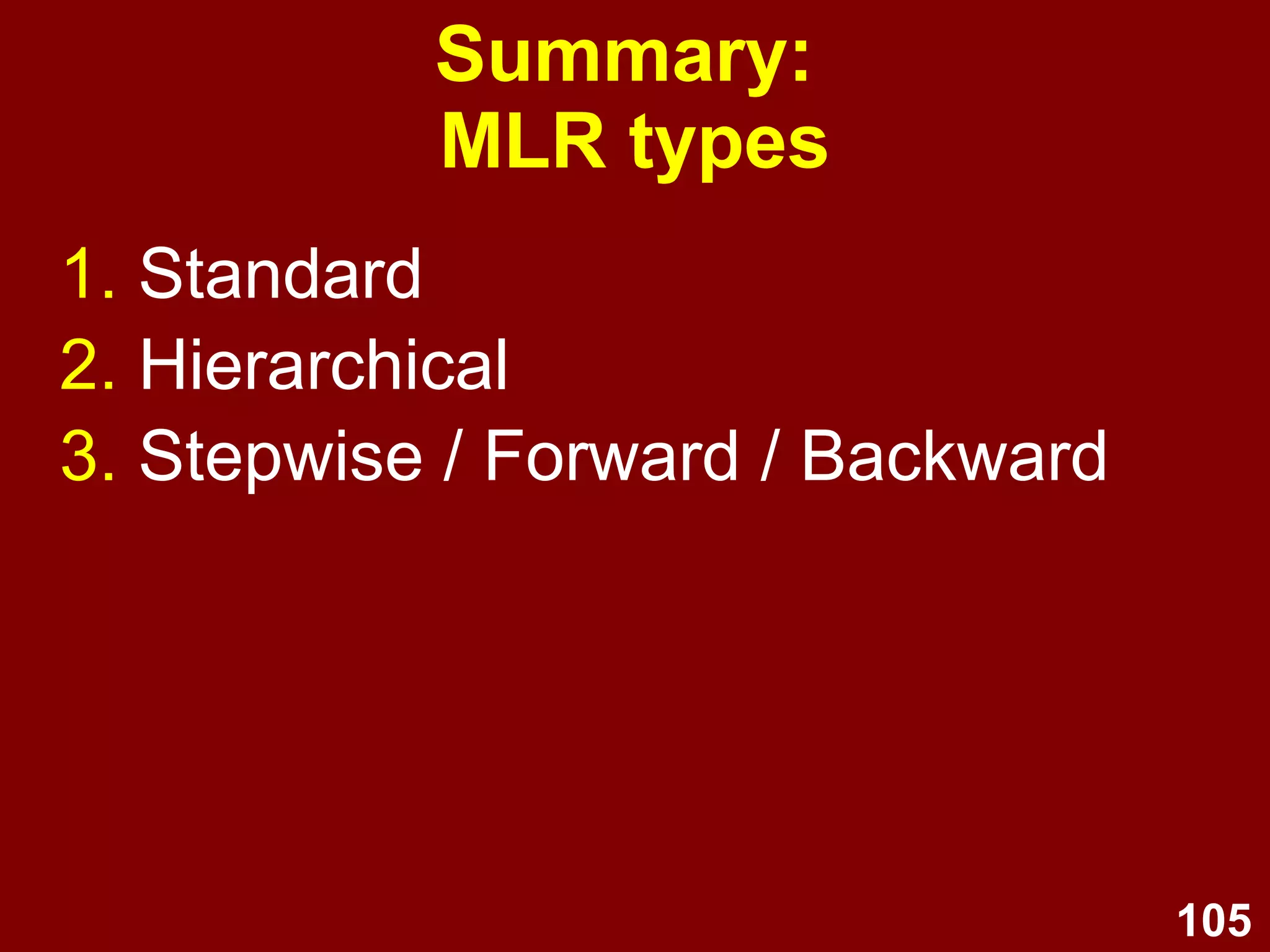 Summary:
MLR types

1. Standard
2. Hierarchical
3. Stepwise / Forward / Backward

105